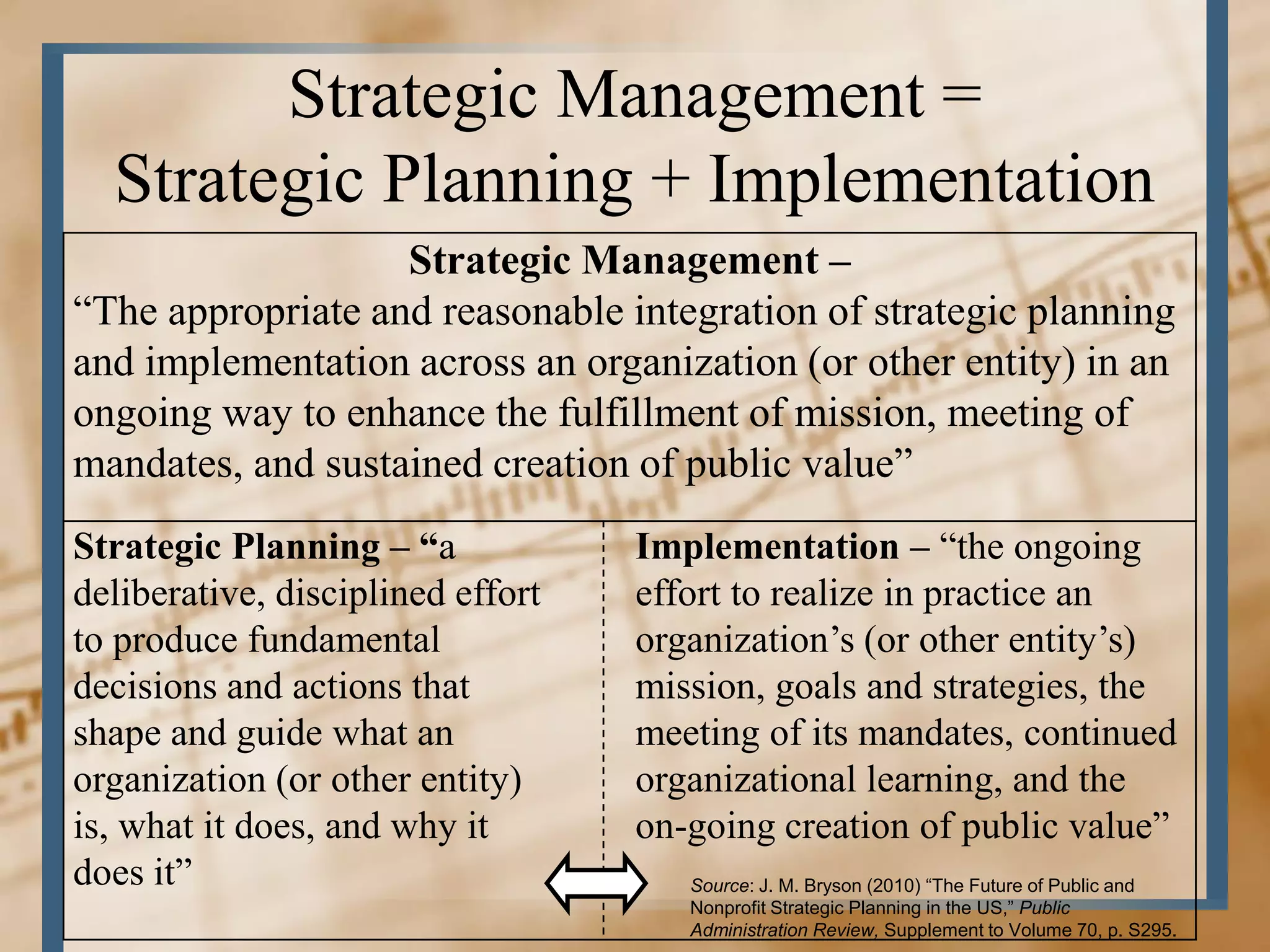 Strategic Management = Strategic Planning + Implementation

Strategic Management –
"The appropriate and reasonable integration of strategic planning and implementation across an organization (or other entity) in an ongoing way to enhance the fulfillment of mission, meeting of mandates, and sustained creation of public value"

Strategic Planning – "a deliberative, disciplined effort to produce fundamental decisions and actions that shape and guide what an organization (or other entity) is, what it does, and why it does it"

Implementation – "the ongoing effort to realize in practice an organization's (or other entity's) mission, goals and strategies, the meeting of its mandates, continued organizational learning, and the on-going creation of public value"

Source: J. M. Bryson (2010) "The Future of Public and Nonprofit Strategic Planning in the US," Public Administration Review, Supplement to Volume 70, p. S295.